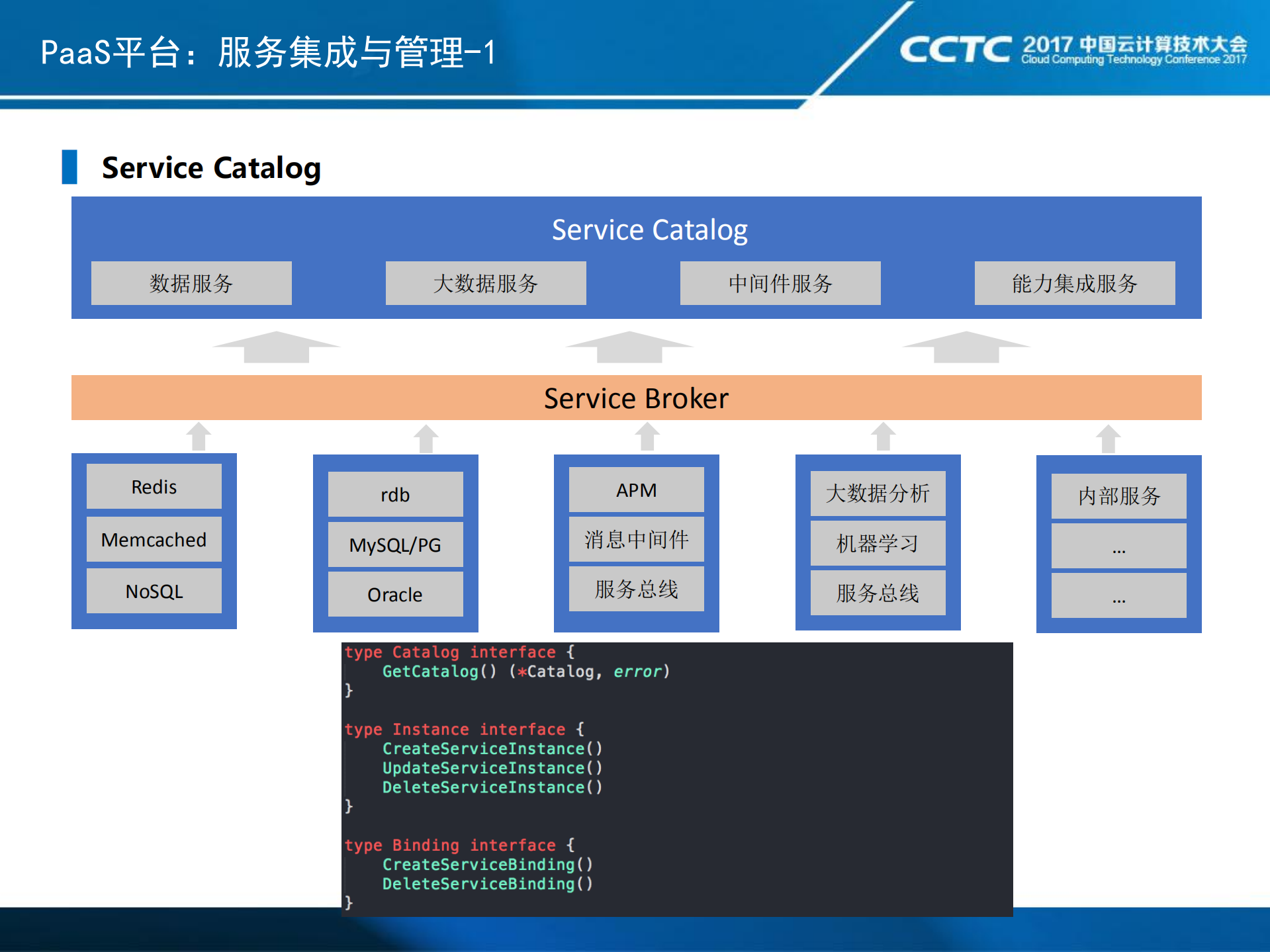 PaaS平台：服务集成与管理-1

CCTC 2017 中国云计算技术大会
Cloud Computing Technology Conference 2017

Service Catalog

Service Catalog

数据服务
大数据服务
中间件服务
能力集成服务

Service Broker

Redis
Memcached
NoSQL

rdb
MySQL/PG
Oracle

APM
消息中间件
服务总线

大数据分析
机器学习
服务总线

内部服务
...
...

type Catalog interface {
    GetCatalog() (*Catalog, error)
}

type Instance interface {
    CreateServiceInstance()
    UpdateServiceInstance()
    DeleteServiceInstance()
}

type Binding interface {
    CreateServiceBinding()
    DeleteServiceBinding()
}